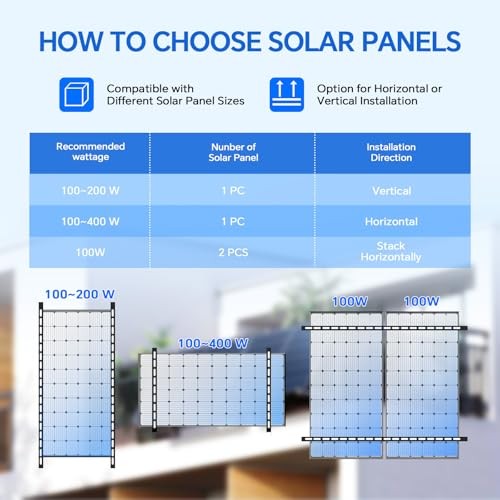 HOW TO CHOOSE SOLAR PANELS

Compatible with Different Solar Panel Sizes

Option for Horizontal or Vertical Installation

| Recommended wattage | Nunber of Solar Panel | Installation Direction |
|---|---|---|
| 100~200 W | 1 PC | Vertical |
| 100~400 W | 1 PC | Horizontal |
| 100W | 2 PCS | Stack Horizontally |

100~200 W

100~400 W

100W

100W